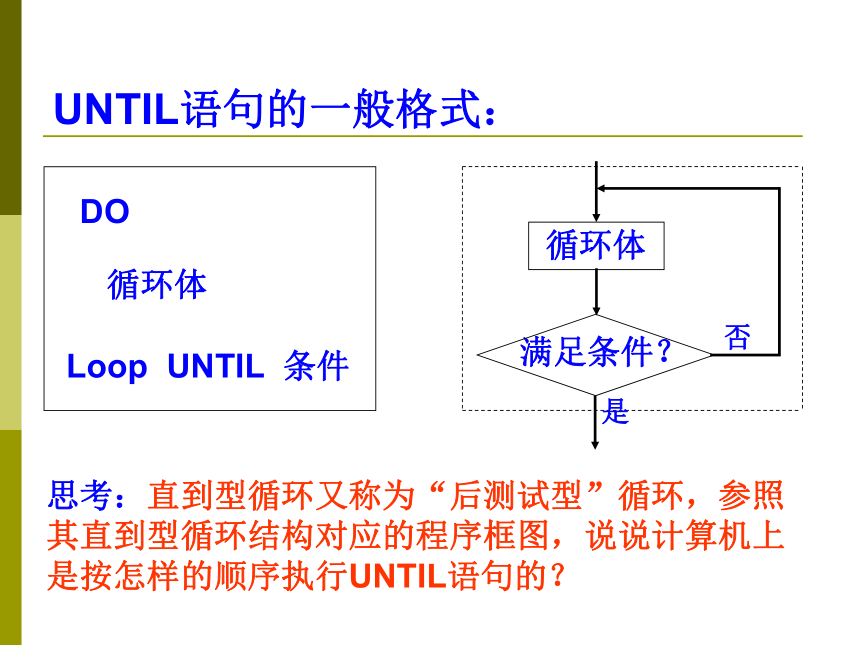 UNTIL语句的一般格式：

DO

循环体

Loop UNTIL 条件

循环体

满足条件？

否

是

思考：直到型循环又称为“后测试型”循环，参照其直到型循环结构对应的程序框图，说说计算机上是按怎样的顺序执行UNTIL语句的？